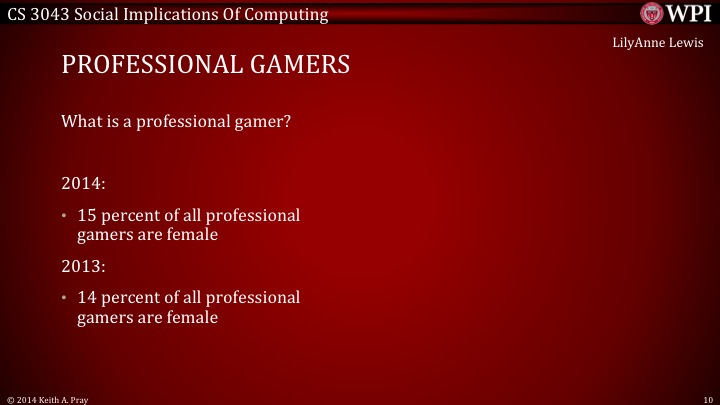 CS 3043 Social Implications Of Computing

WPI

LilyAnne Lewis

PROFESSIONAL GAMERS

What is a professional gamer?

2014:

• 15 percent of all professional gamers are female

2013:

• 14 percent of all professional gamers are female

© 2014 Keith A. Pray

10